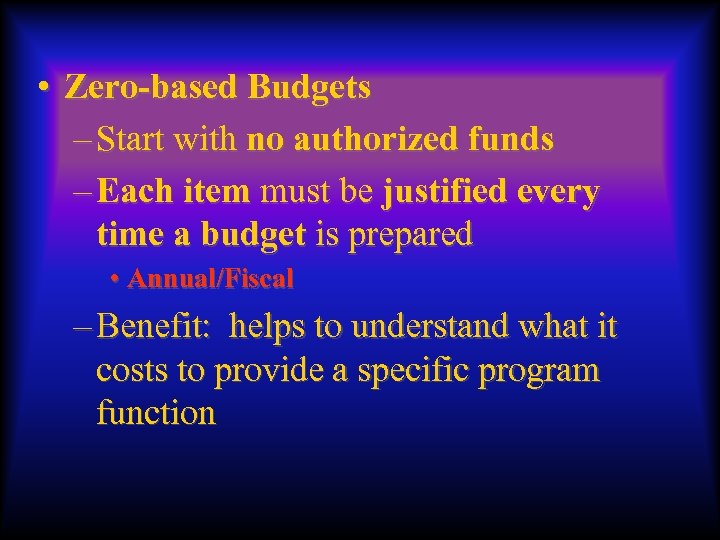 • Zero-based Budgets

– Start with no authorized funds

– Each item must be justified every time a budget is prepared

• Annual/Fiscal

– Benefit: helps to understand what it costs to provide a specific program function